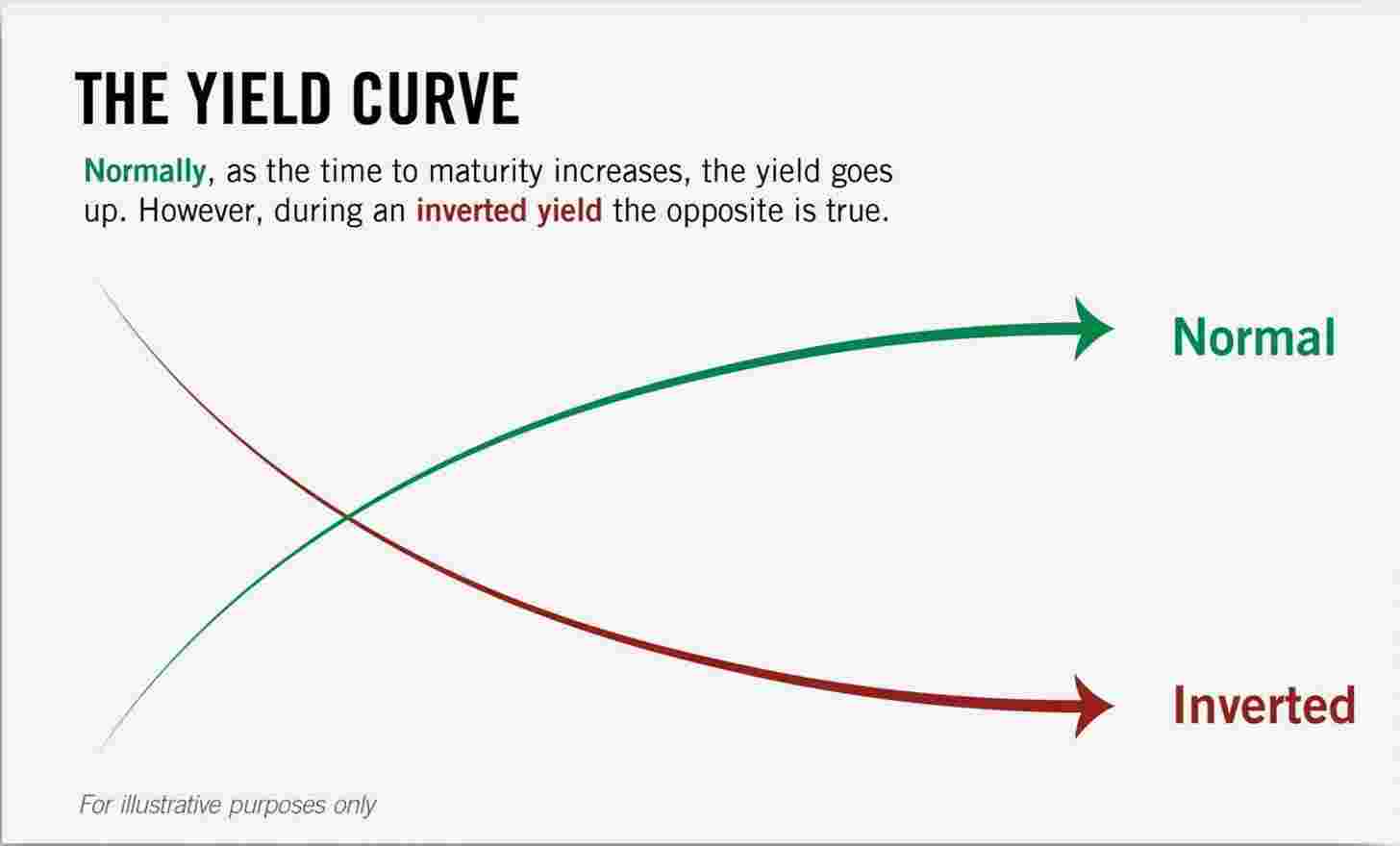 THE YIELD CURVE

Normally, as the time to maturity increases, the yield goes up. However, during an inverted yield the opposite is true.

Normal

Inverted

For illustrative purposes only